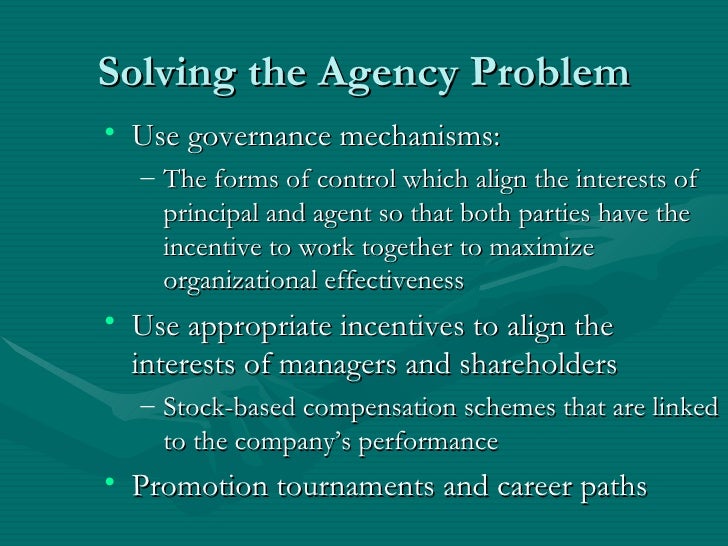 Solving the Agency Problem

• Use governance mechanisms:

– The forms of control which align the interests of principal and agent so that both parties have the incentive to work together to maximize organizational effectiveness

• Use appropriate incentives to align the interests of managers and shareholders

– Stock-based compensation schemes that are linked to the company's performance

• Promotion tournaments and career paths